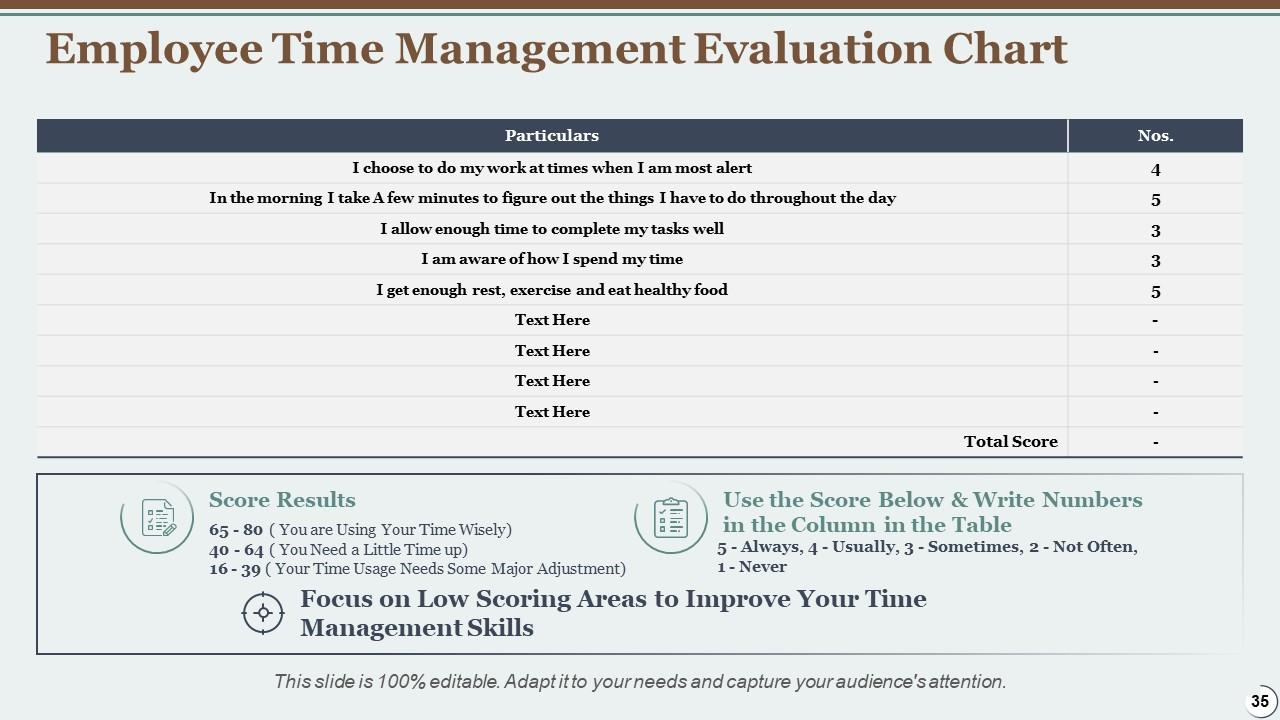 Employee Time Management Evaluation Chart

| Particulars | Nos. |
|---|---|
| I choose to do my work at times when I am most alert | 4 |
| In the morning I take A few minutes to figure out the things I have to do throughout the day | 5 |
| I allow enough time to complete my tasks well | 3 |
| I am aware of how I spend my time | 3 |
| I get enough rest, exercise and eat healthy food | 5 |
| Text Here | - |
| Text Here | - |
| Text Here | - |
| Text Here | - |
| Total Score | - |

Score Results
65 - 80 ( You are Using Your Time Wisely)
40 - 64 ( You Need a Little Time up)
16 - 39 ( Your Time Usage Needs Some Major Adjustment)

Use the Score Below & Write Numbers in the Column in the Table
5 - Always, 4 - Usually, 3 - Sometimes, 2 - Not Often, 1 - Never

Focus on Low Scoring Areas to Improve Your Time Management Skills

This slide is 100% editable. Adapt it to your needs and capture your audience's attention.

35